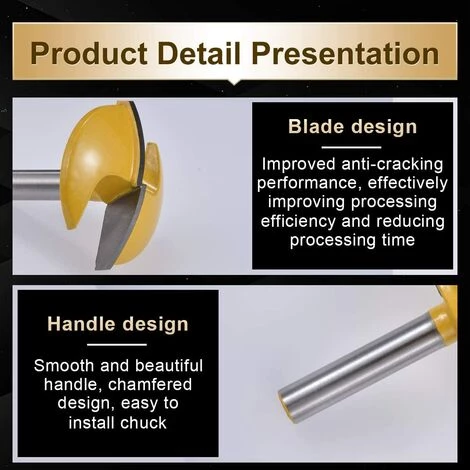 Product Detail Presentation

Blade design

Improved anti-cracking performance, effectively improving processing efficiency and reducing processing time

Handle design

Smooth and beautiful handle, chamfered design, easy to install chuck